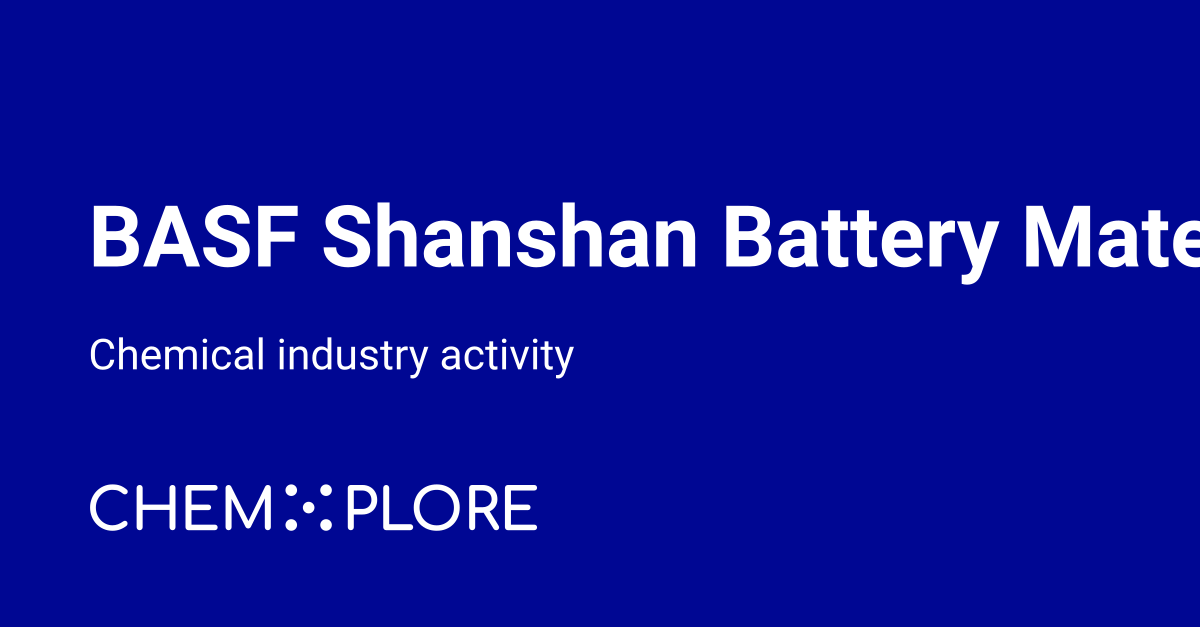 BASF Shanshan Battery Mate

Chemical industry activity

CHEM PLORE